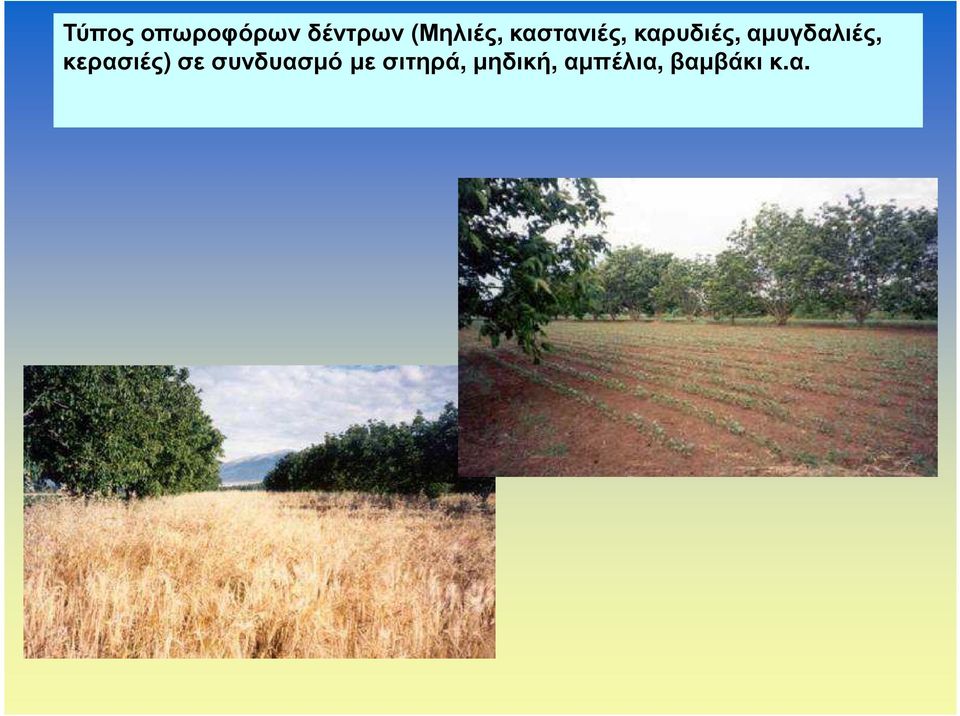 Τύπος οπωροφόρων δέντρων (Μηλιές, καστανιές, καρυδιές, αμυγδαλιές, κερασιές) σε συνδυασμό με σιτηρά, μηδική, αμπέλια, βαμβάκι κ.α.